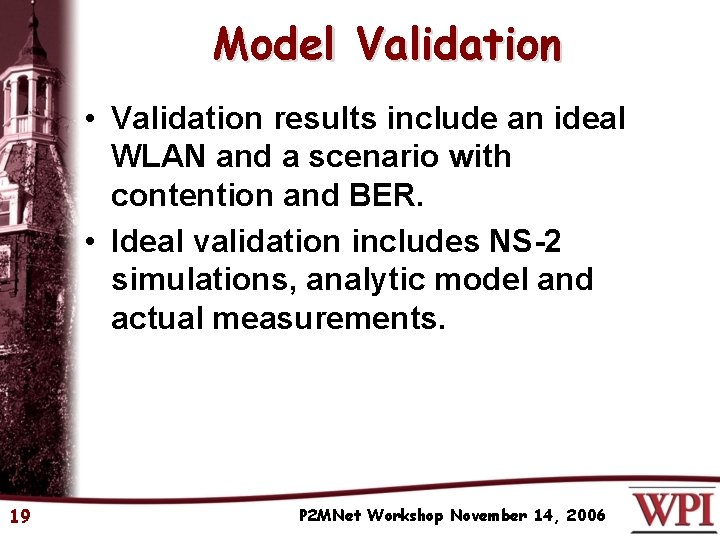 Model Validation

• Validation results include an ideal WLAN and a scenario with contention and BER.

• Ideal validation includes NS-2 simulations, analytic model and actual measurements.

19

P2MNet Workshop November 14, 2006

WPI